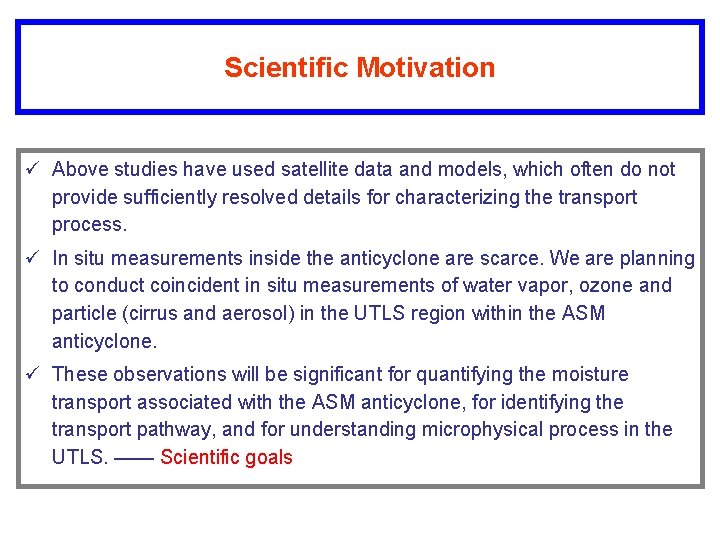 Scientific Motivation

✓ Above studies have used satellite data and models, which often do not provide sufficiently resolved details for characterizing the transport process.

✓ In situ measurements inside the anticyclone are scarce. We are planning to conduct coincident in situ measurements of water vapor, ozone and particle (cirrus and aerosol) in the UTLS region within the ASM anticyclone.

✓ These observations will be significant for quantifying the moisture transport associated with the ASM anticyclone, for identifying the transport pathway, and for understanding microphysical process in the UTLS. —— Scientific goals